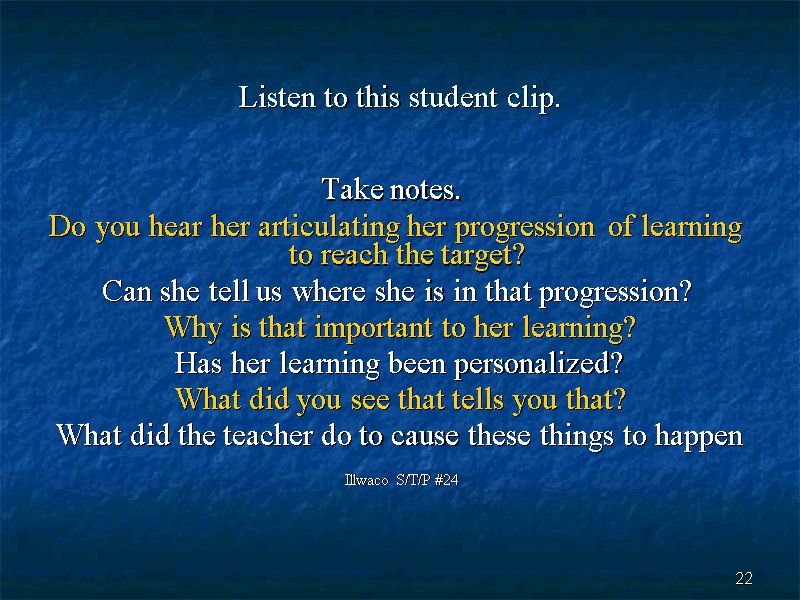 Listen to this student clip.

Take notes.
Do you hear her articulating her progression of learning to reach the target?
Can she tell us where she is in that progression?
Why is that important to her learning?
Has her learning been personalized?
What did you see that tells you that?
What did the teacher do to cause these things to happen

Illwaco S/T/P #24

22